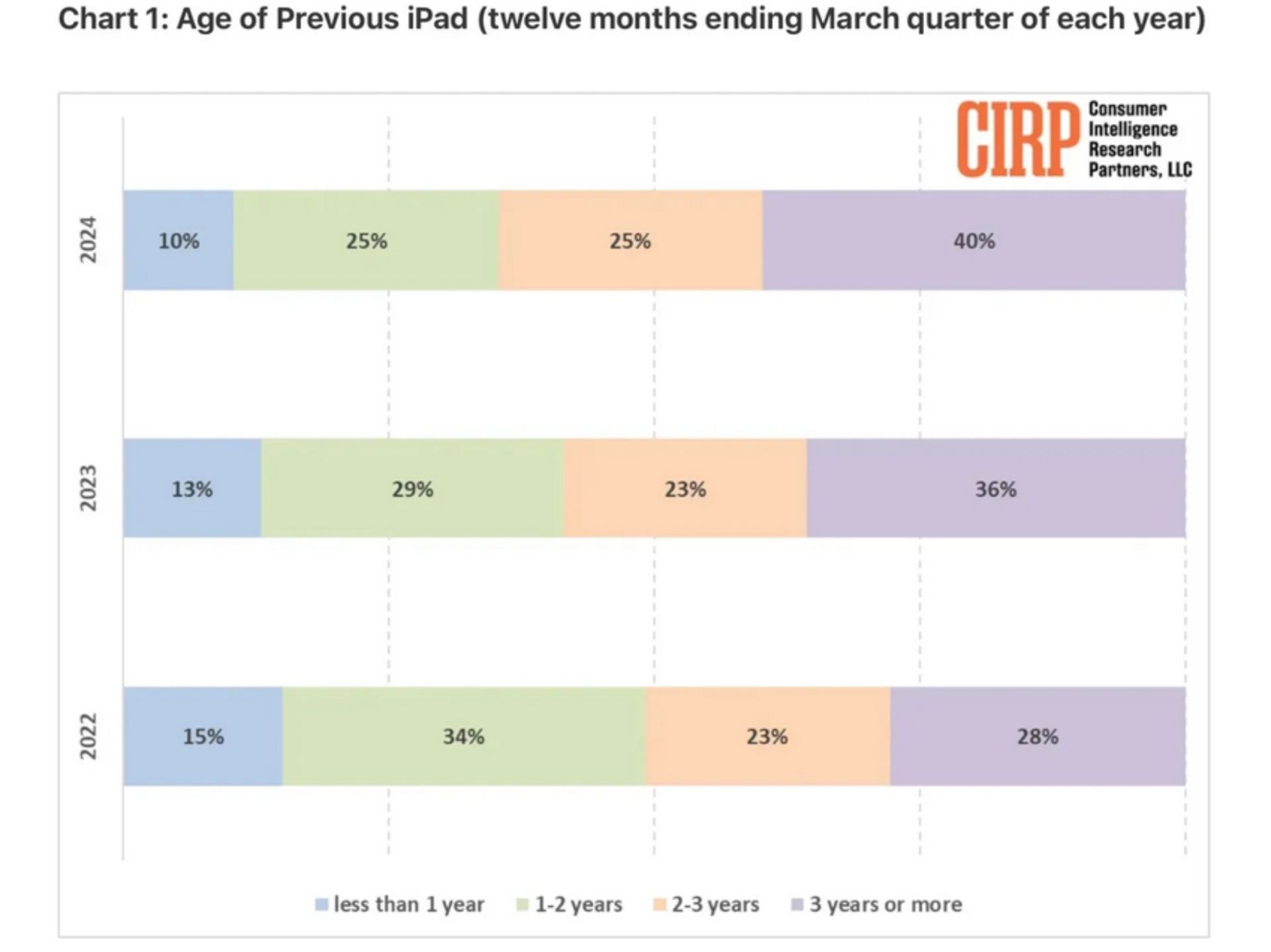 Chart 1: Age of Previous iPad (twelve months ending March quarter of each year)

CIRP Consumer Intelligence Research Partners, LLC

2024
10% 25% 25% 40%

2023
13% 29% 23% 36%

2022
15% 34% 23% 28%

less than 1 year 1-2 years 2-3 years 3 years or more